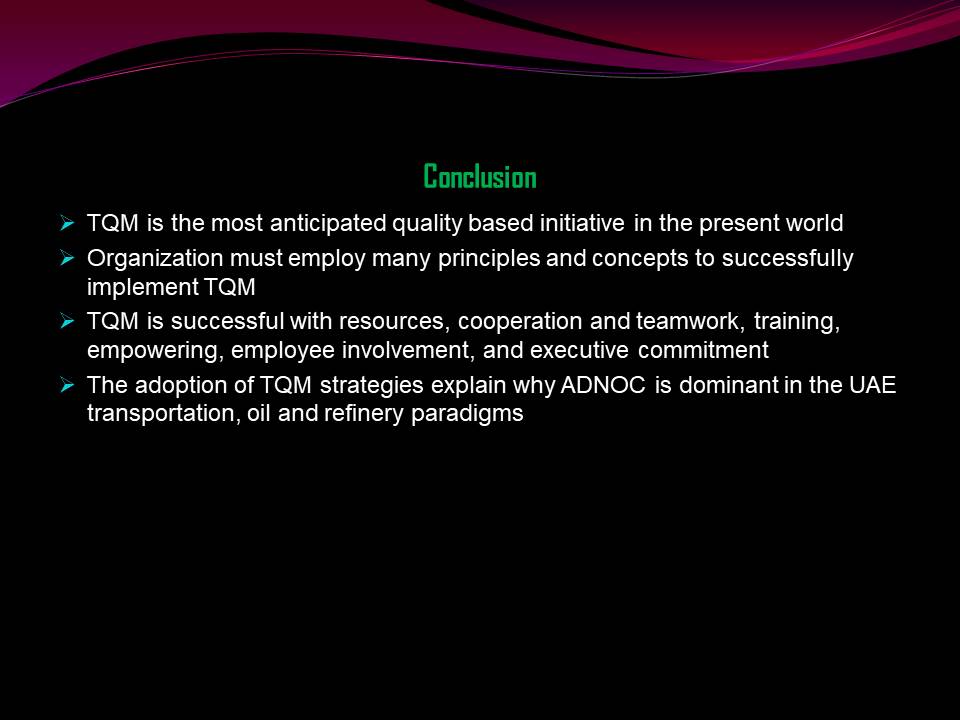 Conclusion

➢ TQM is the most anticipated quality based initiative in the present world
➢ Organization must employ many principles and concepts to successfully implement TQM
➢ TQM is successful with resources, cooperation and teamwork, training, empowering, employee involvement, and executive commitment
➢ The adoption of TQM strategies explain why ADNOC is dominant in the UAE transportation, oil and refinery paradigms